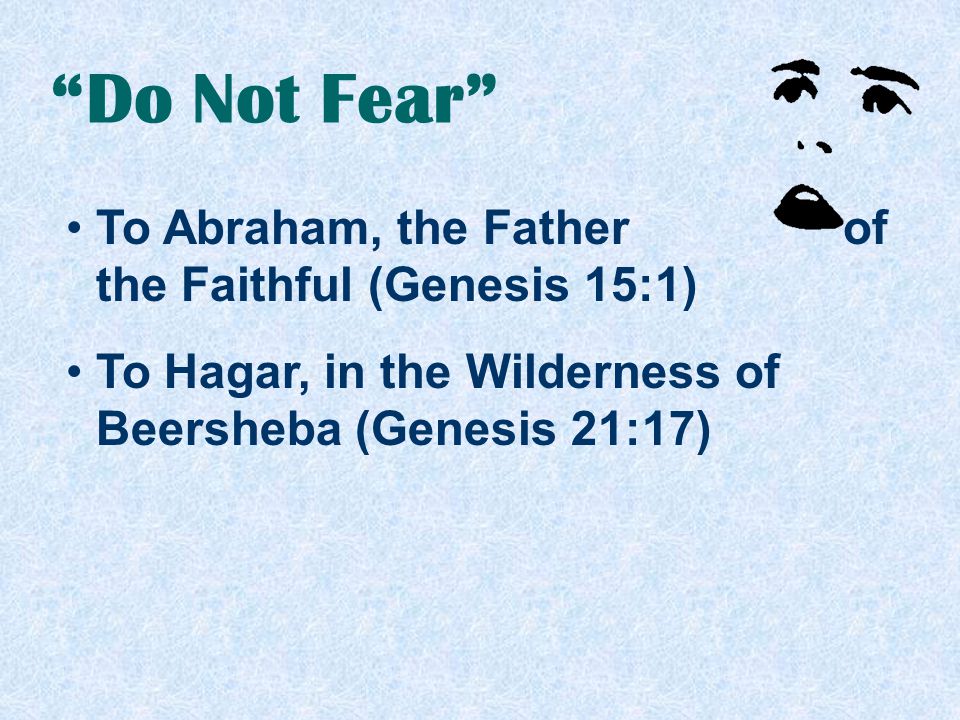 “Do Not Fear”

• To Abraham, the Father of the Faithful (Genesis 15:1)

• To Hagar, in the Wilderness of Beersheba (Genesis 21:17)